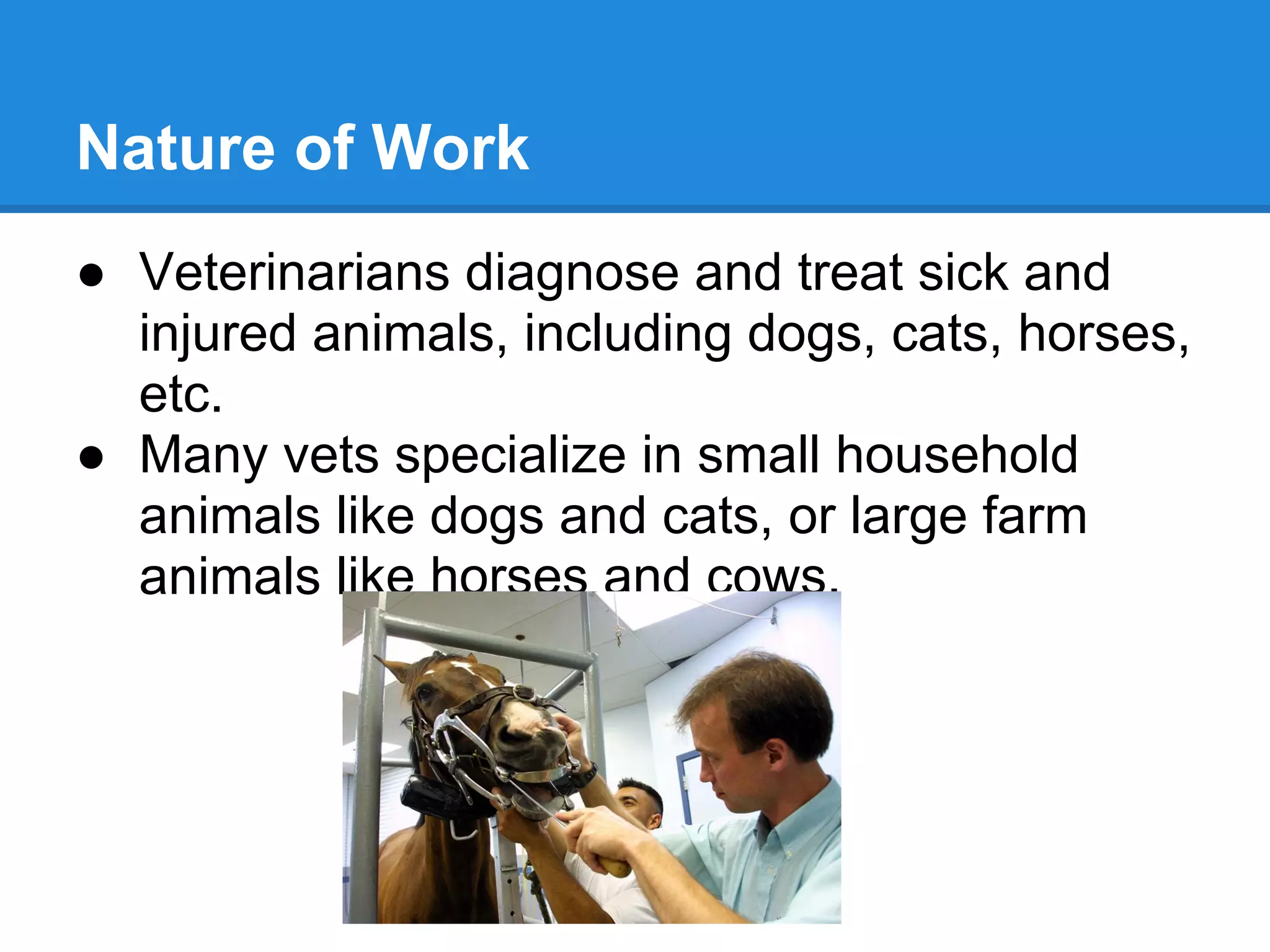 Nature of Work

● Veterinarians diagnose and treat sick and injured animals, including dogs, cats, horses, etc.
● Many vets specialize in small household animals like dogs and cats, or large farm animals like horses and cows.